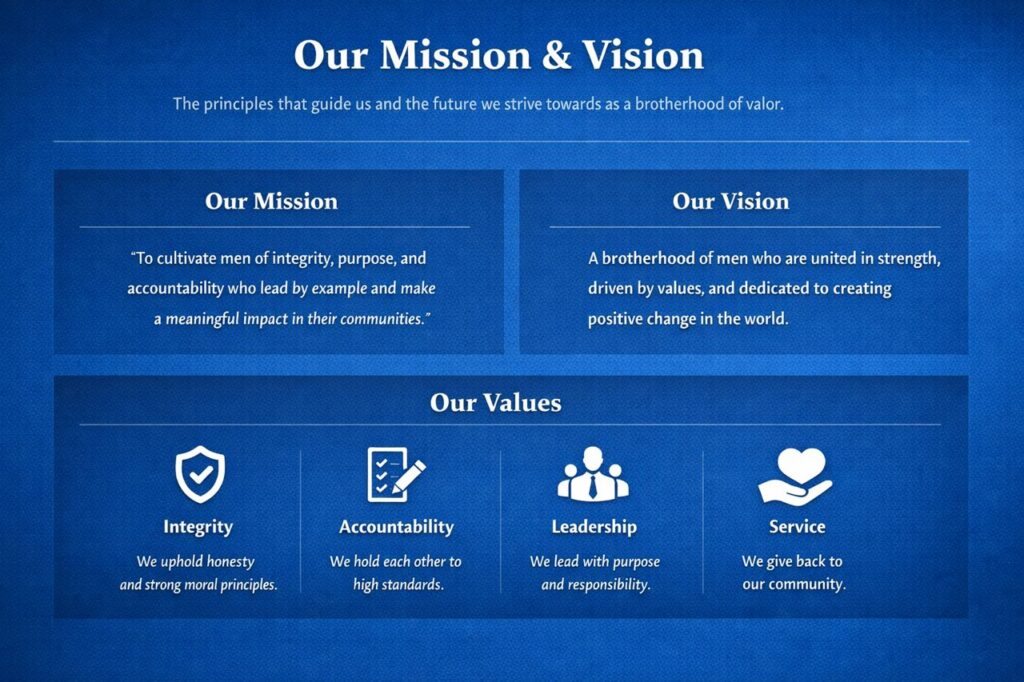 Our Mission & Vision

The principles that guide us and the future we strive towards as a brotherhood of valor.

Our Mission

"To cultivate men of integrity, purpose, and accountability who lead by example and make a meaningful impact in their communities."

Our Vision

A brotherhood of men who are united in strength, driven by values, and dedicated to creating positive change in the world.

Our Values

Integrity

We uphold honesty and strong moral principles.

Accountability

We hold each other to high standards.

Leadership

We lead with purpose and responsibility.

Service

We give back to our community.